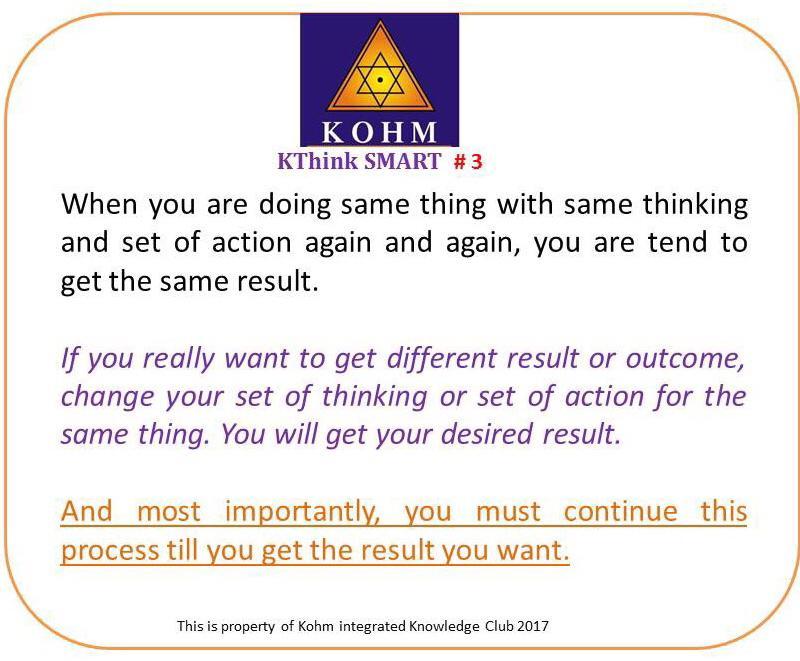 KOHM

KThink SMART # 3

When you are doing same thing with same thinking and set of action again and again, you are tend to get the same result.

If you really want to get different result or outcome, change your set of thinking or set of action for the same thing. You will get your desired result.

And most importantly, you must continue this process till you get the result you want.

This is property of Kohm integrated Knowledge Club 2017